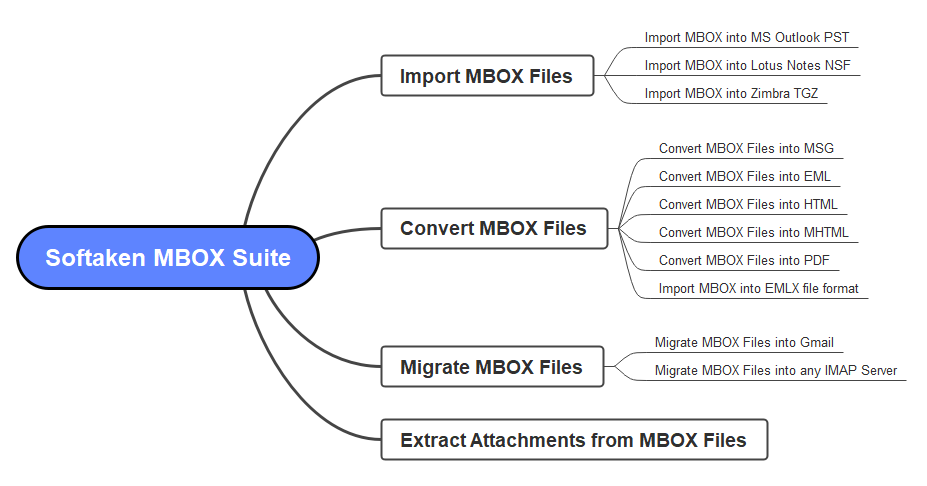 Softaken MBOX Suite

Import MBOX Files

Import MBOX into MS Outlook PST

Import MBOX into Lotus Notes NSF

Import MBOX into Zimbra TGZ

Convert MBOX Files

Convert MBOX Files into MSG

Convert MBOX Files into EML

Convert MBOX Files into HTML

Convert MBOX Files into MHTML

Convert MBOX Files into PDF

Import MBOX into EMLX file format

Migrate MBOX Files

Migrate MBOX Files into Gmail

Migrate MBOX Files into any IMAP Server

Extract Attachments from MBOX Files